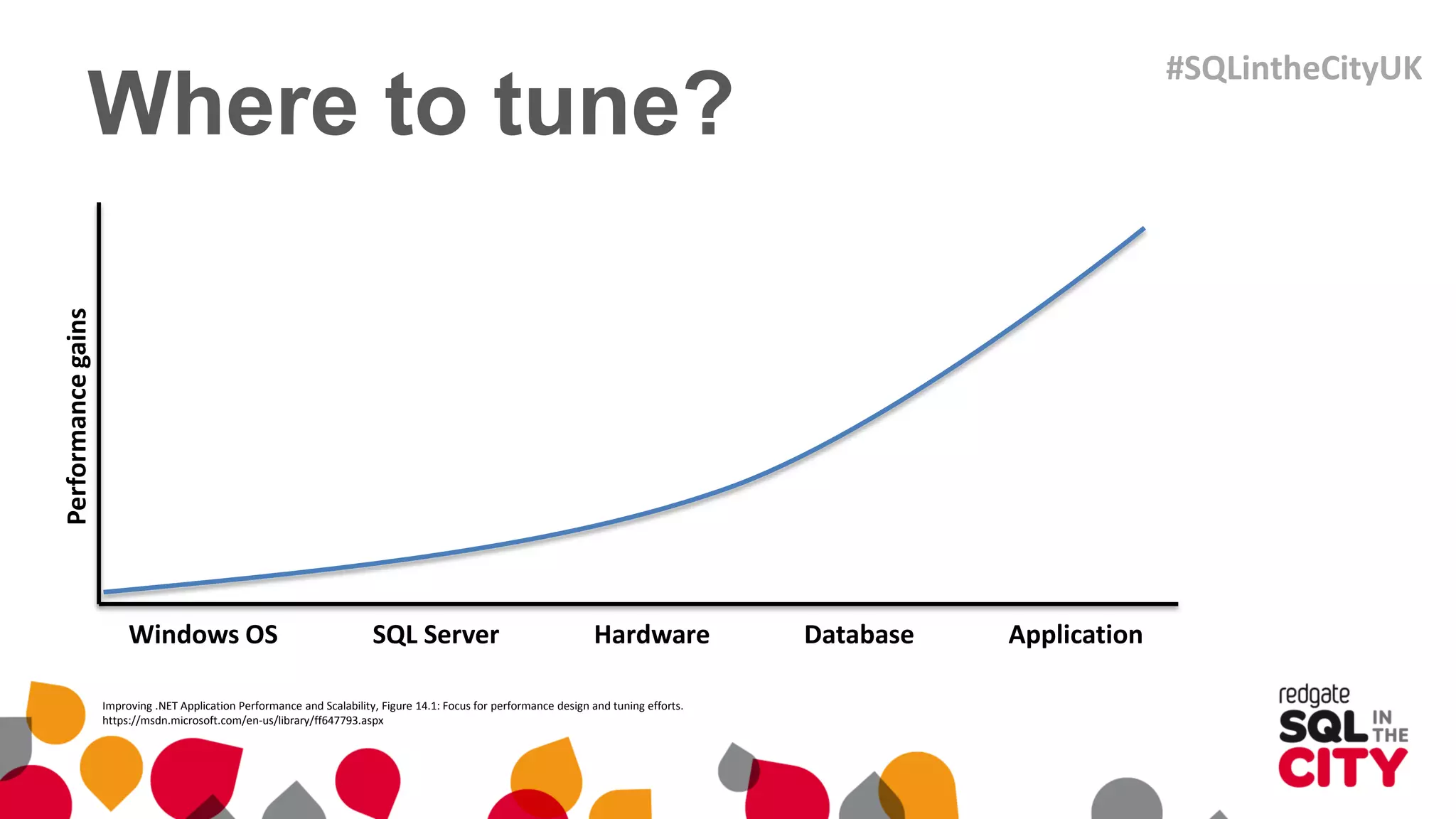 Where to tune?

#SQLintheCityUK

Performance gains

Windows OS
SQL Server
Hardware
Database
Application

Improving .NET Application Performance and Scalability, Figure 14.1: Focus for performance design and tuning efforts.
https://msdn.microsoft.com/en-us/library/ff647793.aspx

redgate
SQL IN THE CITY